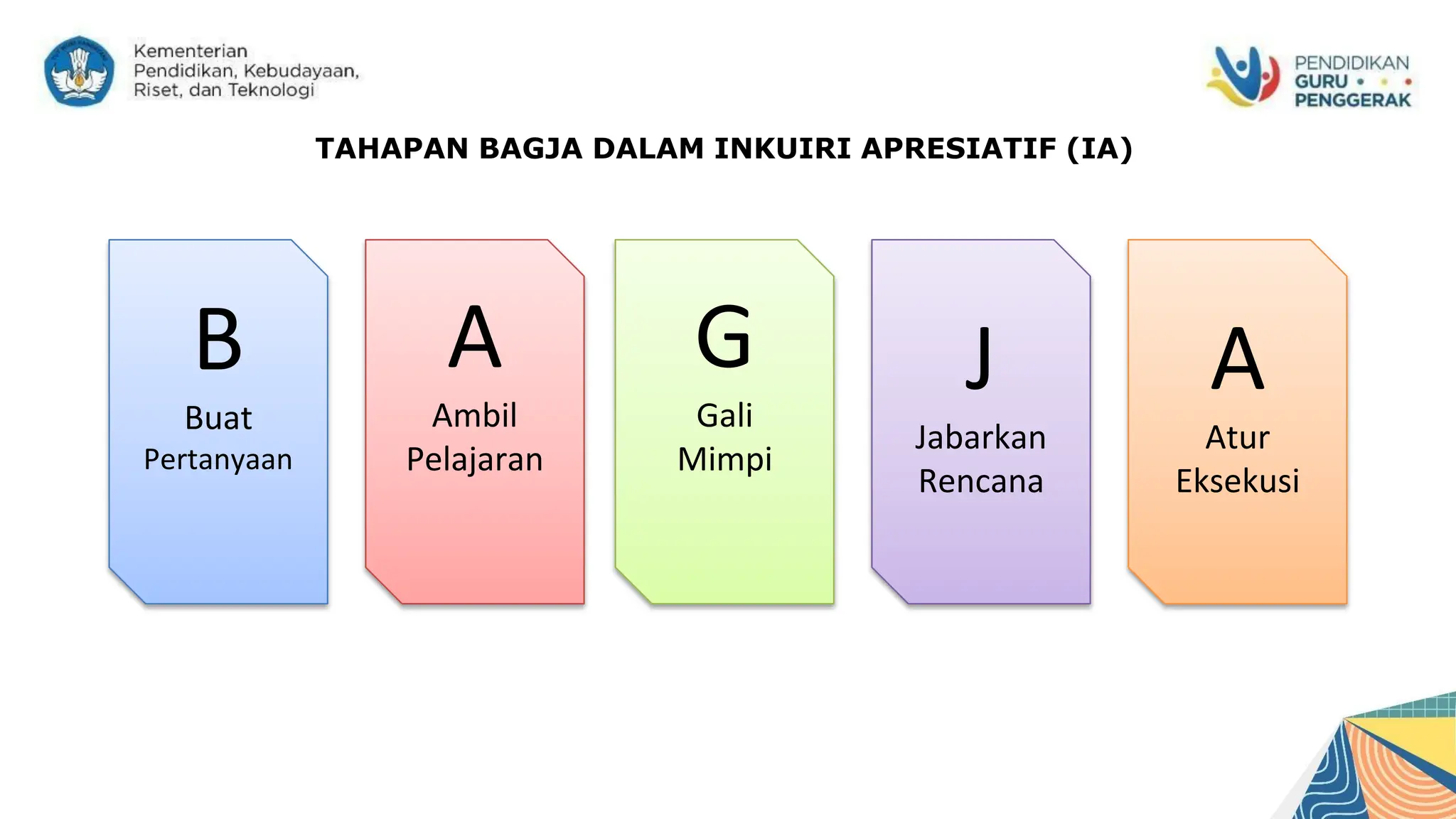 Kementerian Pendidikan, Kebudayaan, Riset, dan Teknologi

PENDIDIKAN GURU PENGGERAK

TAHAPAN BAGJA DALAM INKUIRI APRESIATIF (IA)

B
Buat Pertanyaan

A
Ambil Pelajaran

G
Gali Mimpi

J
Jabarkan Rencana

A
Atur Eksekusi